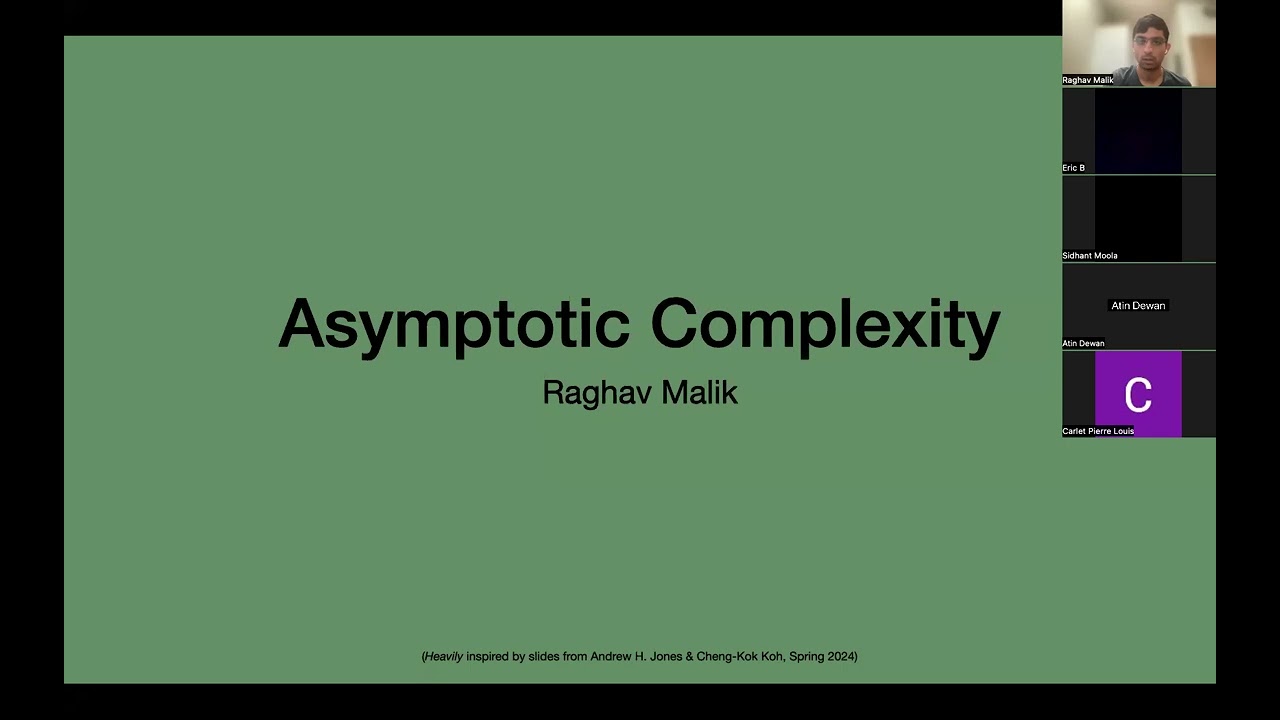 Asymptotic Complexity

Raghav Malik

(Heavily inspired by slides from Andrew H. Jones & Cheng-Kok Koh, Spring 2024)

Raghav Malik

Eric B

Sidhant Moola

Atin Dewan

Atin Dewan

C

Carlet Pierre Louis